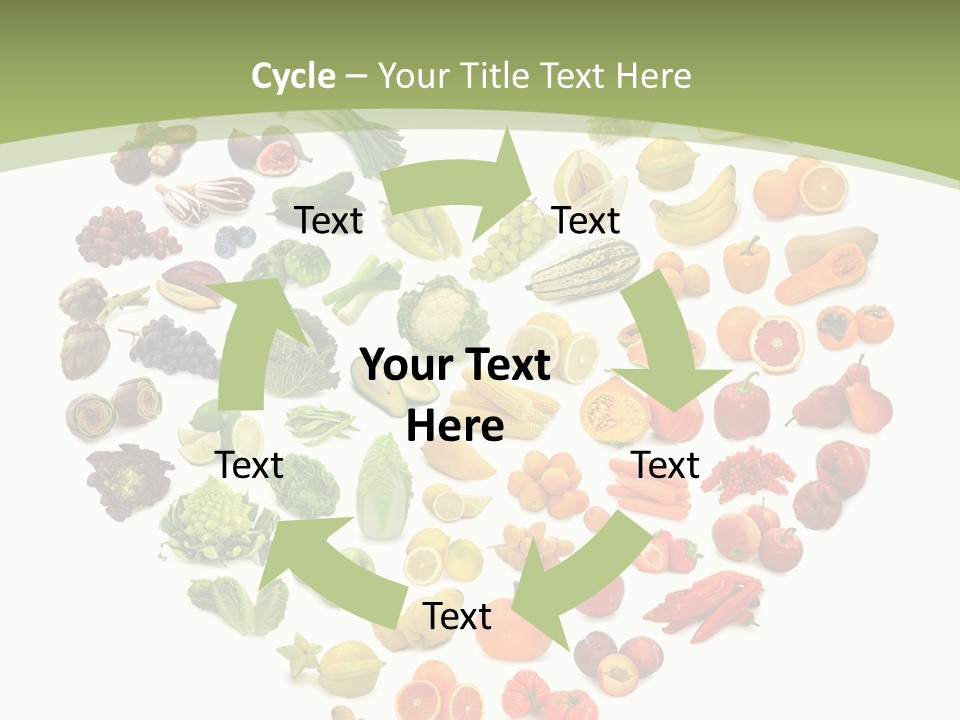 Cycle – Your Title Text Here

Text

Text

Your Text Here

Text

Text

Text